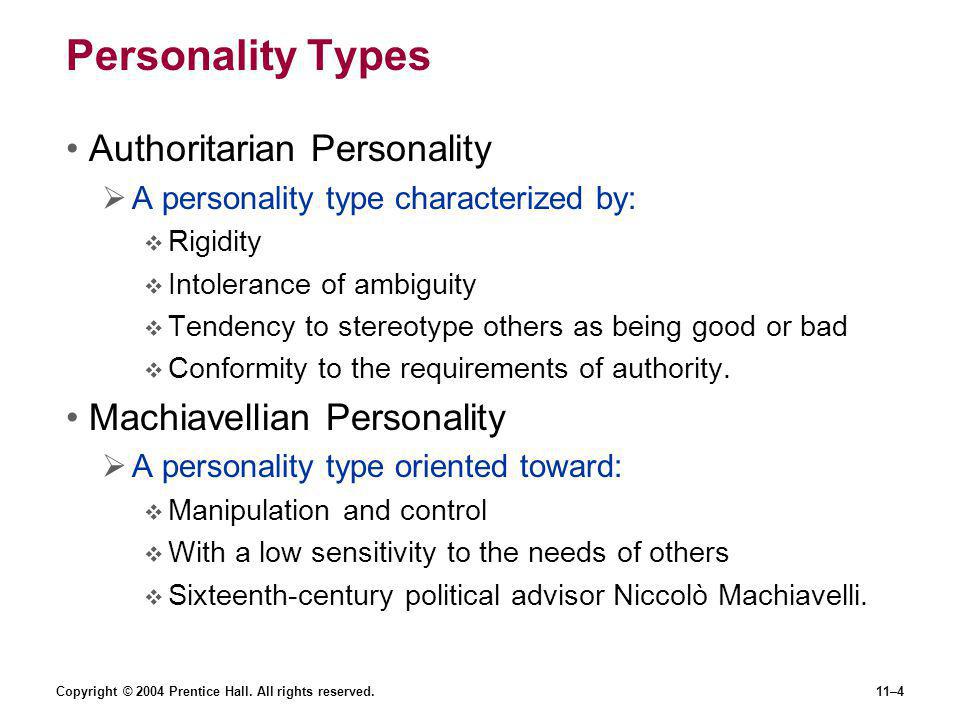 Personality Types

• Authoritarian Personality

➢ A personality type characterized by:

❖ Rigidity

❖ Intolerance of ambiguity

❖ Tendency to stereotype others as being good or bad

❖ Conformity to the requirements of authority.

• Machiavellian Personality

➢ A personality type oriented toward:

❖ Manipulation and control

❖ With a low sensitivity to the needs of others

❖ Sixteenth-century political advisor Niccolò Machiavelli.

Copyright © 2004 Prentice Hall. All rights reserved.

11–4